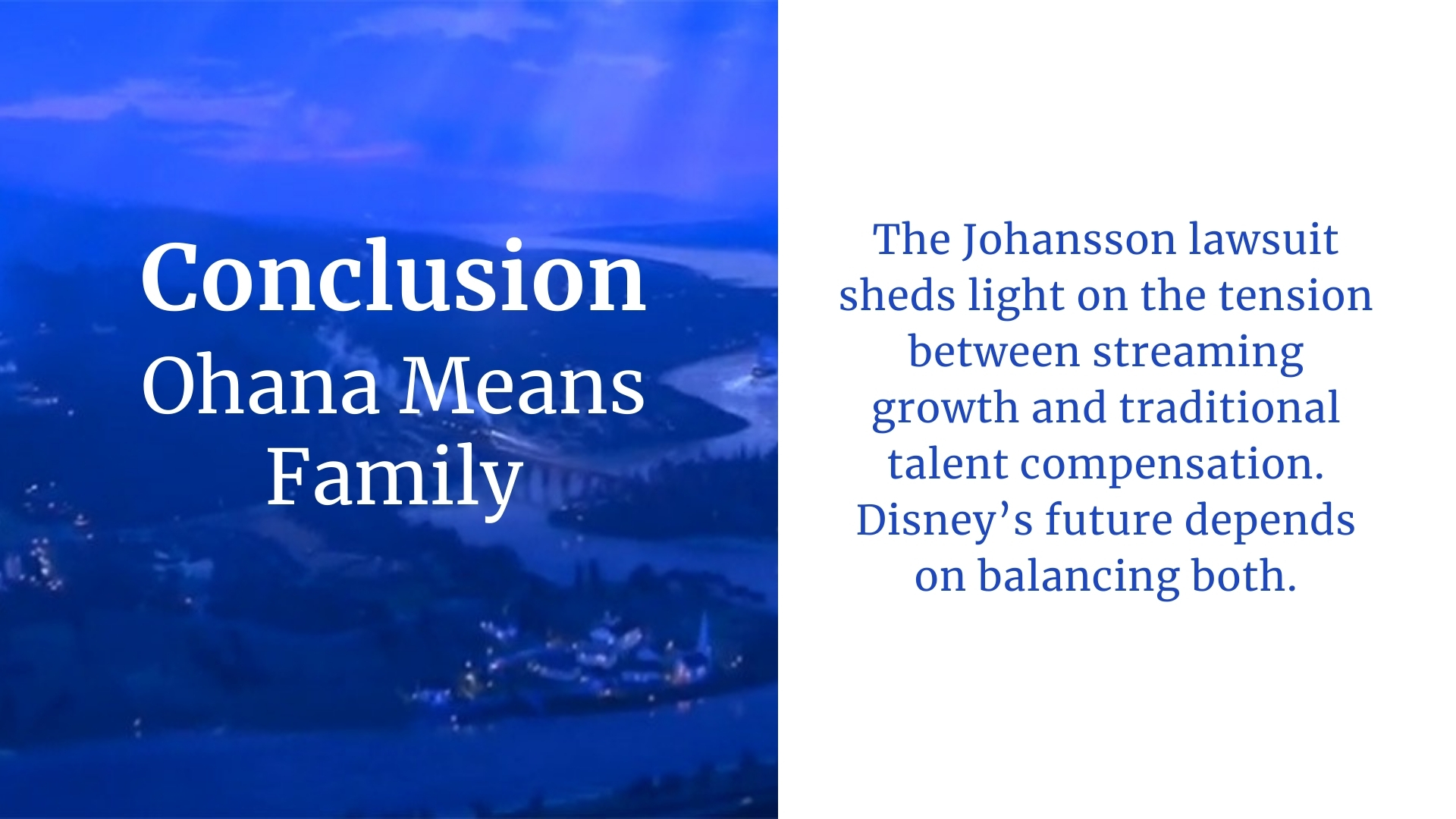 Conclusion
Ohana Means Family

The Johansson lawsuit sheds light on the tension between streaming growth and traditional talent compensation. Disney’s future depends on balancing both.